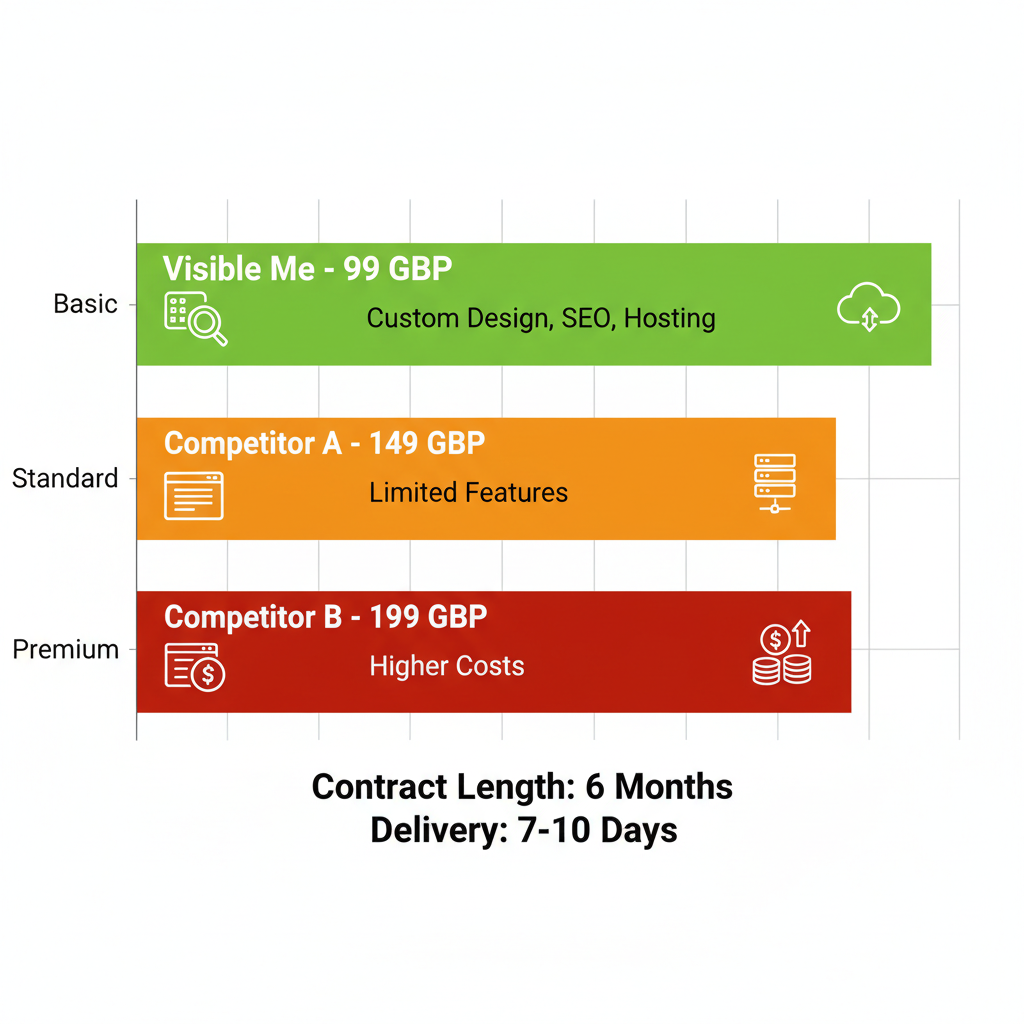 Basic
Visible Me - 99 GBP
Custom Design, SEO, Hosting

Standard
Competitor A - 149 GBP
Limited Features

Premium
Competitor B - 199 GBP
Higher Costs

Contract Length: 6 Months
Delivery: 7-10 Days